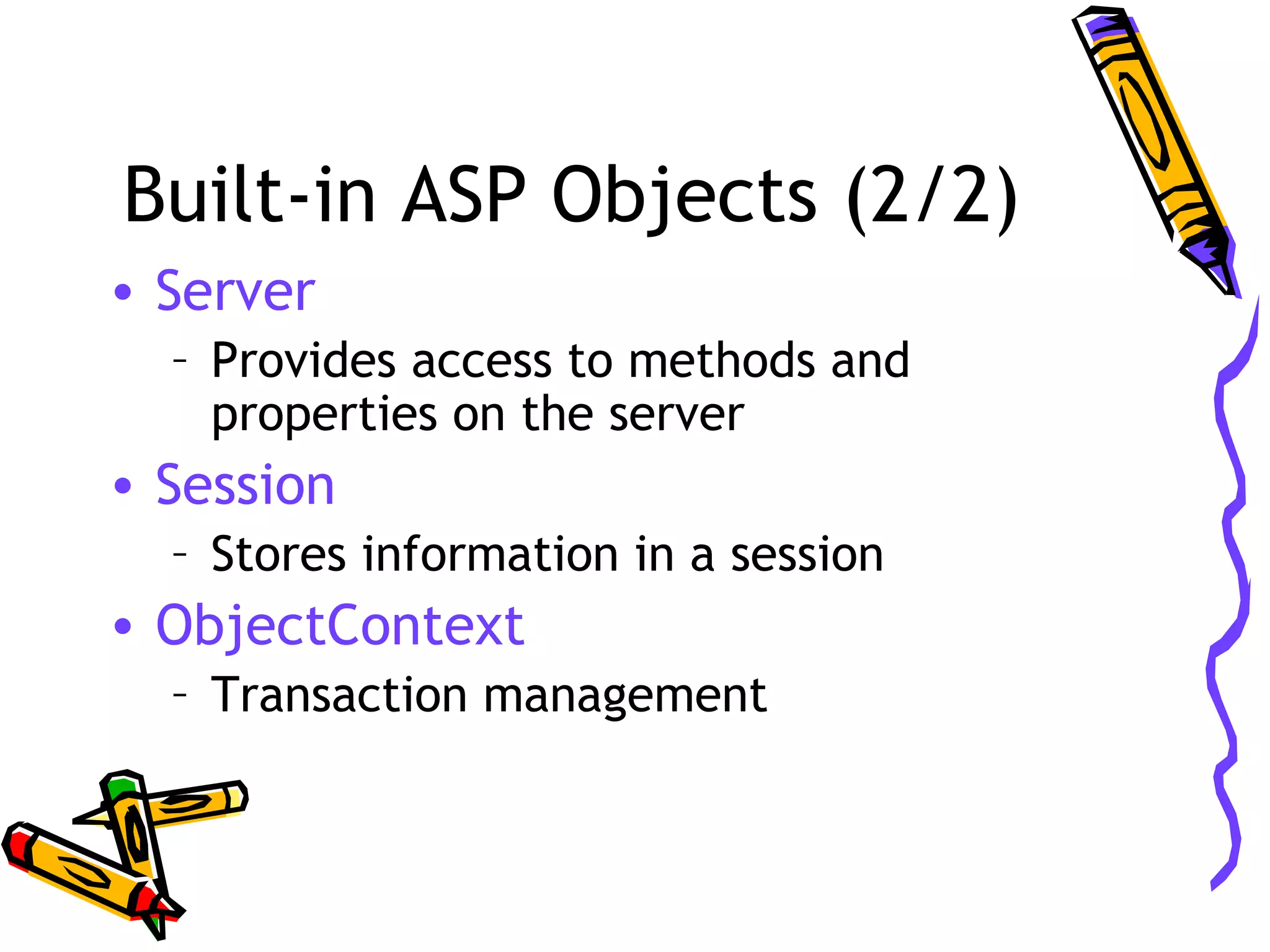 Built-in ASP Objects (2/2)

• Server
  – Provides access to methods and properties on the server
• Session
  – Stores information in a session
• ObjectContext
  – Transaction management